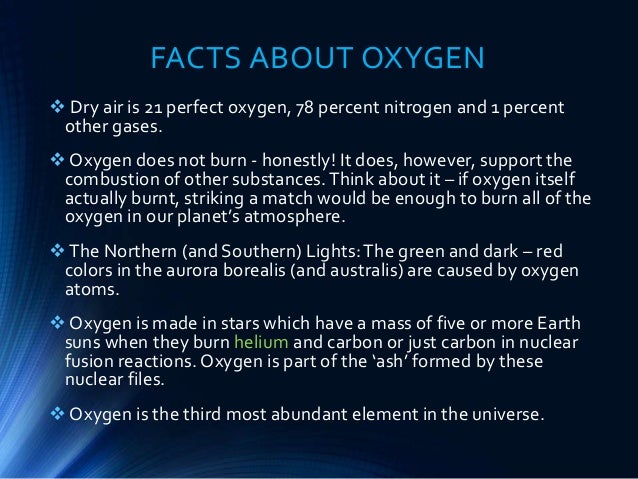 FACTS ABOUT OXYGEN

❖ Dry air is 21 perfect oxygen, 78 percent nitrogen and 1 percent other gases.

❖ Oxygen does not burn - honestly! It does, however, support the combustion of other substances. Think about it – if oxygen itself actually burnt, striking a match would be enough to burn all of the oxygen in our planet's atmosphere.

❖ The Northern (and Southern) Lights: The green and dark – red colors in the aurora borealis (and australis) are caused by oxygen atoms.

❖ Oxygen is made in stars which have a mass of five or more Earth suns when they burn helium and carbon or just carbon in nuclear fusion reactions. Oxygen is part of the 'ash' formed by these nuclear files.

❖ Oxygen is the third most abundant element in the universe.